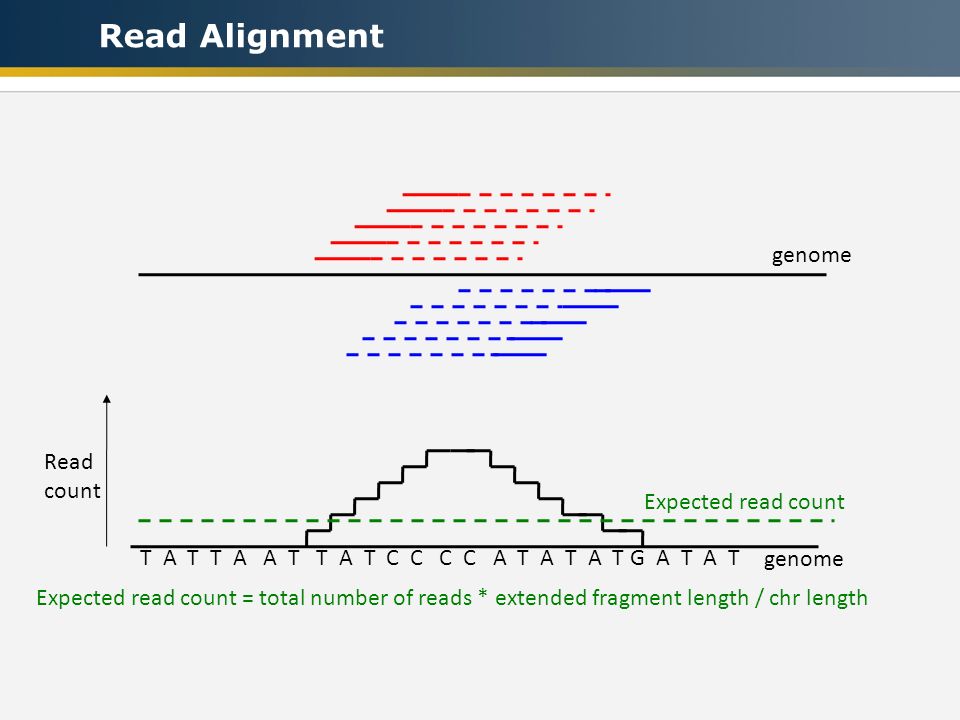 Read Alignment

genome

Read count

Expected read count

T A T T A A T T A T C C C C A T A T A T G A T A T

genome

Expected read count = total number of reads * extended fragment length / chr length